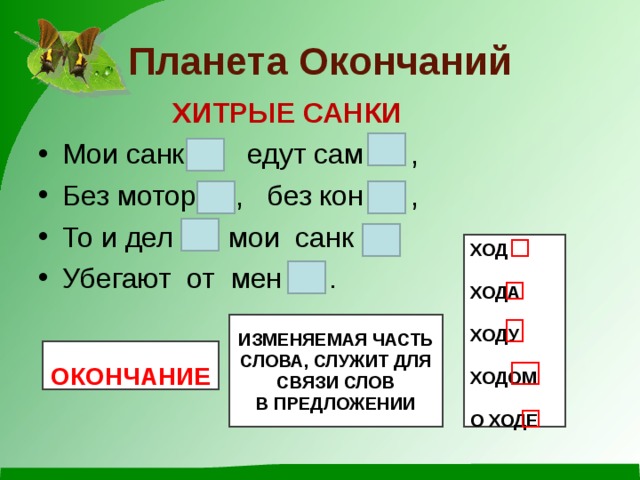 Планета Окончаний

ХИТРЫЕ САНКИ

• Мои санк  едут сам  ,
• Без мотор  ,  без кон  ,
• То и дел  мои санк
• Убегают от мен  .

ОКОНЧАНИЕ

ИЗМЕНЯЕМАЯ ЧАСТЬ СЛОВА, СЛУЖИТ ДЛЯ СВЯЗИ СЛОВ В ПРЕДЛОЖЕНИИ

ХОД
ХОДА
ХОДУ
ХОДОМ
О ХОДЕ